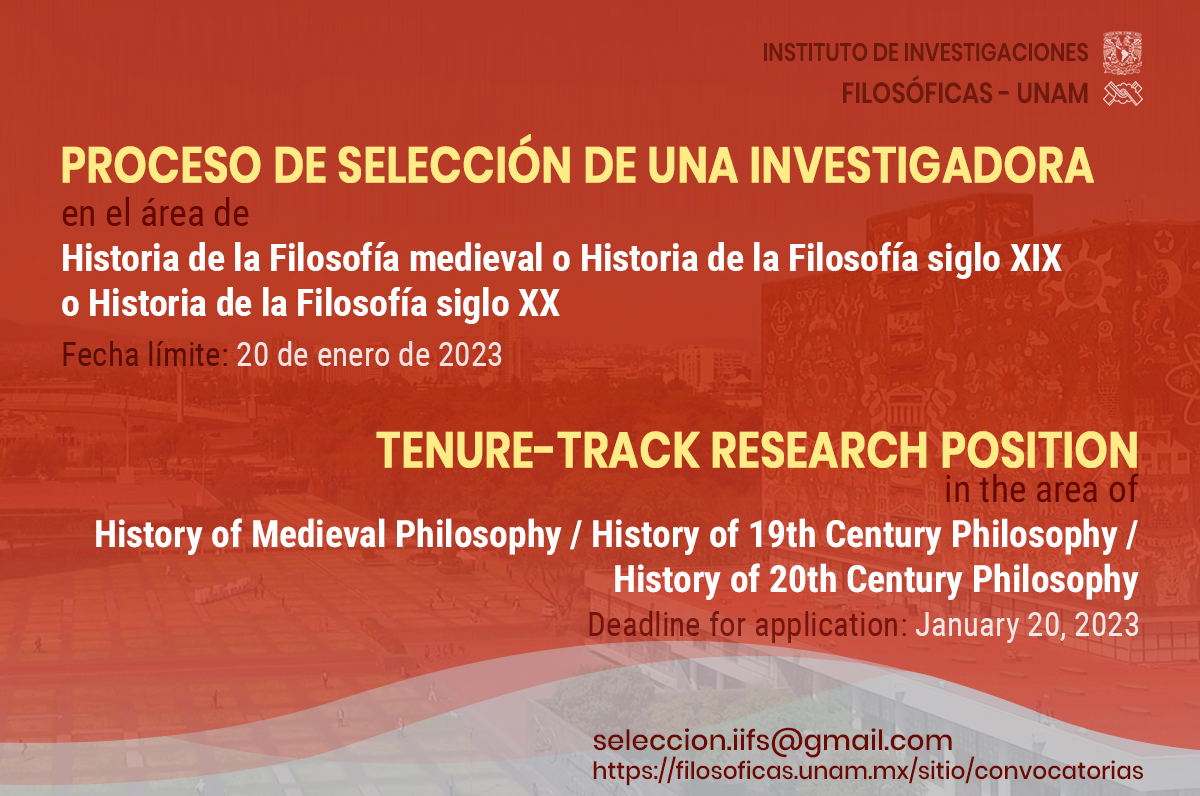 INSTITUTO DE INVESTIGACIONES
FILOSÓFICAS - UNAM

PROCESO DE SELECCIÓN DE UNA INVESTIGADORA
en el área de
Historia de la Filosofía medieval o Historia de la Filosofía siglo XIX o Historia de la Filosofía siglo XX
Fecha límite: 20 de enero de 2023

TENURE-TRACK RESEARCH POSITION
in the area of
History of Medieval Philosophy / History of 19th Century Philosophy / History of 20th Century Philosophy
Deadline for application: January 20, 2023

seleccion.iifs@gmail.com
https://filosoficas.unam.mx/sitio/convocatorias